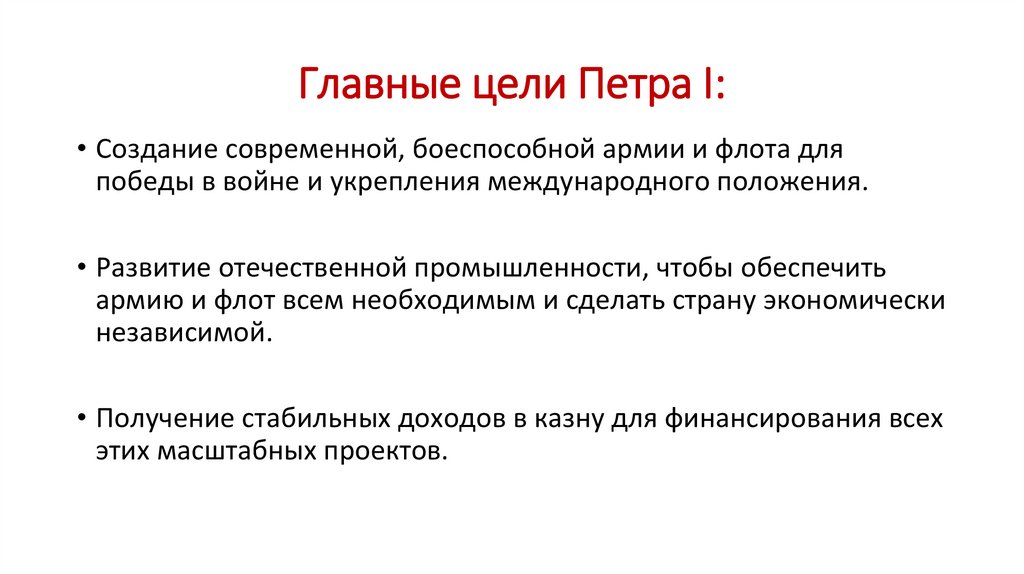 Главные цели Петра I:

• Создание современной, боеспособной армии и флота для победы в войне и укрепления международного положения.

• Развитие отечественной промышленности, чтобы обеспечить армию и флот всем необходимым и сделать страну экономически независимой.

• Получение стабильных доходов в казну для финансирования всех этих масштабных проектов.